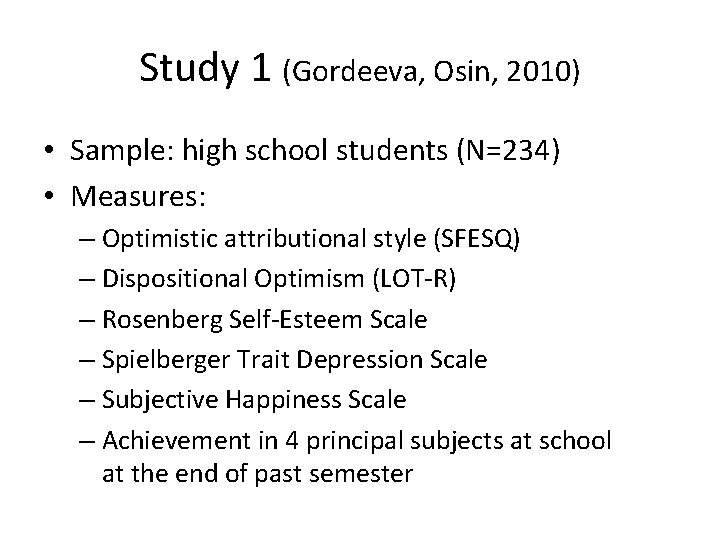 Study 1 (Gordeeva, Osin, 2010)

• Sample: high school students (N=234)
• Measures:
– Optimistic attributional style (SFESQ)
– Dispositional Optimism (LOT-R)
– Rosenberg Self-Esteem Scale
– Spielberger Trait Depression Scale
– Subjective Happiness Scale
– Achievement in 4 principal subjects at school at the end of past semester